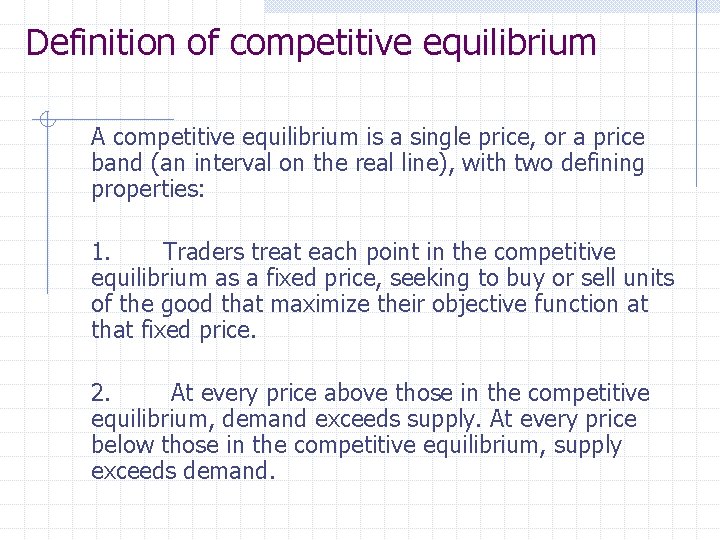 Definition of competitive equilibrium

A competitive equilibrium is a single price, or a price band (an interval on the real line), with two defining properties:

1. Traders treat each point in the competitive equilibrium as a fixed price, seeking to buy or sell units of the good that maximize their objective function at that fixed price.

2. At every price above those in the competitive equilibrium, demand exceeds supply. At every price below those in the competitive equilibrium, supply exceeds demand.